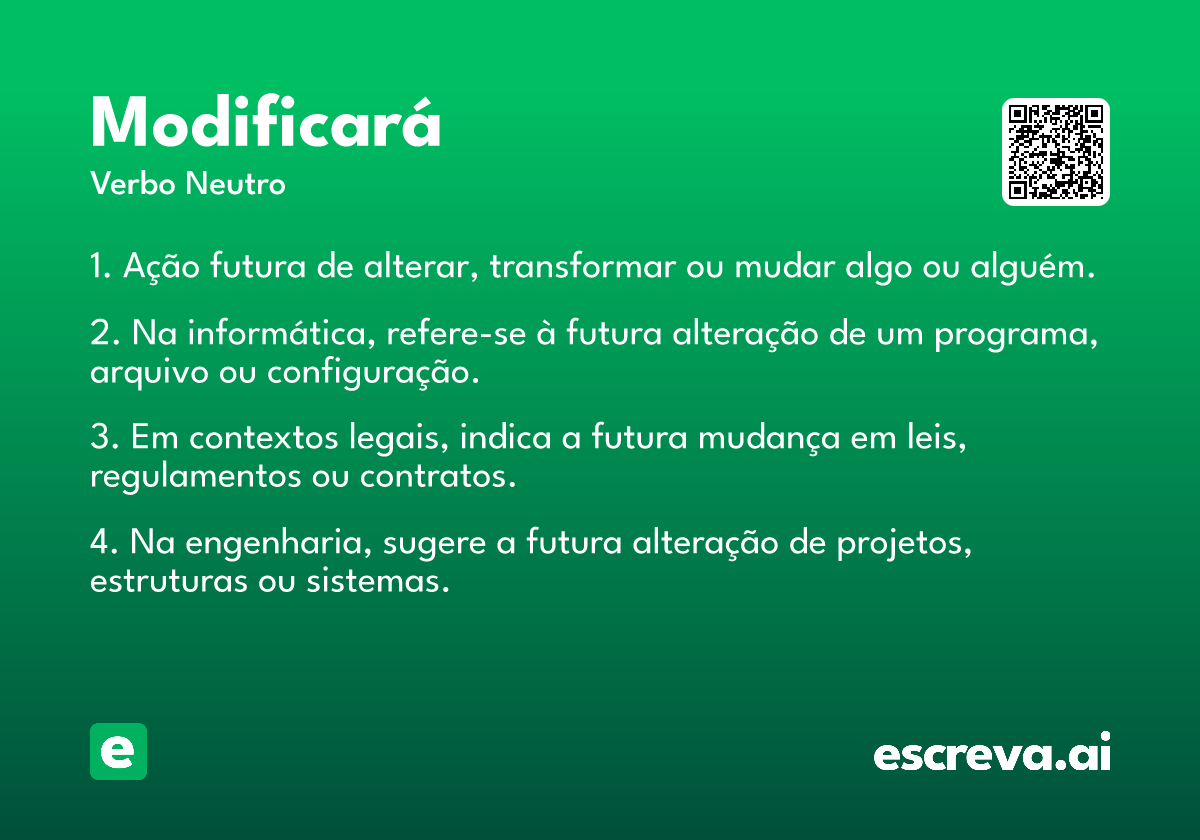 Modificará
Verbo Neutro

1. Ação futura de alterar, transformar ou mudar algo ou alguém.

2. Na informática, refere-se à futura alteração de um programa, arquivo ou configuração.

3. Em contextos legais, indica a futura mudança em leis, regulamentos ou contratos.

4. Na engenharia, sugere a futura alteração de projetos, estruturas ou sistemas.

e

escreva.ai